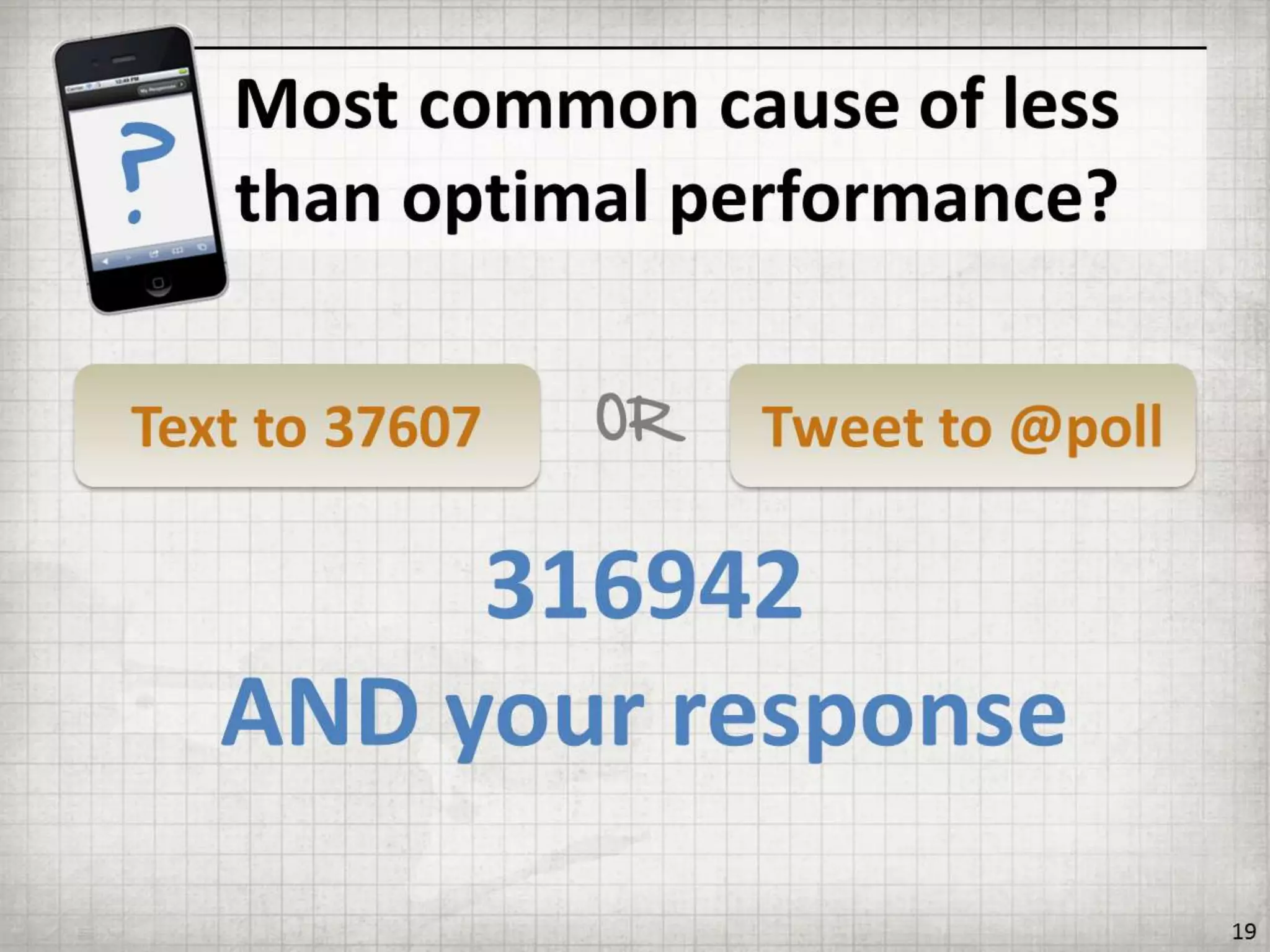 ?

Most common cause of less than optimal performance?

Text to 37607

OR

Tweet to @poll

316942

AND your response

19